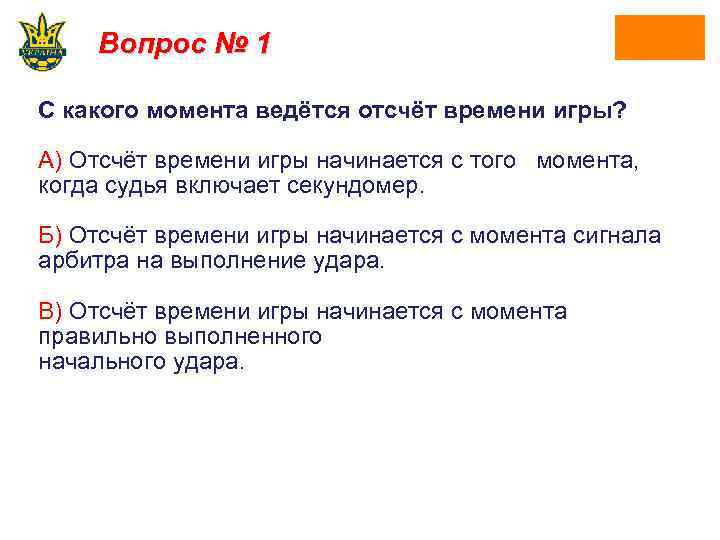 УКРАЇНА

Вопрос № 1

С какого момента ведётся отсчёт времени игры?

А) Отсчёт времени игры начинается с того момента, когда судья включает секундомер.

Б) Отсчёт времени игры начинается с момента сигнала арбитра на выполнение удара.

В) Отсчёт времени игры начинается с момента правильно выполненного начального удара.